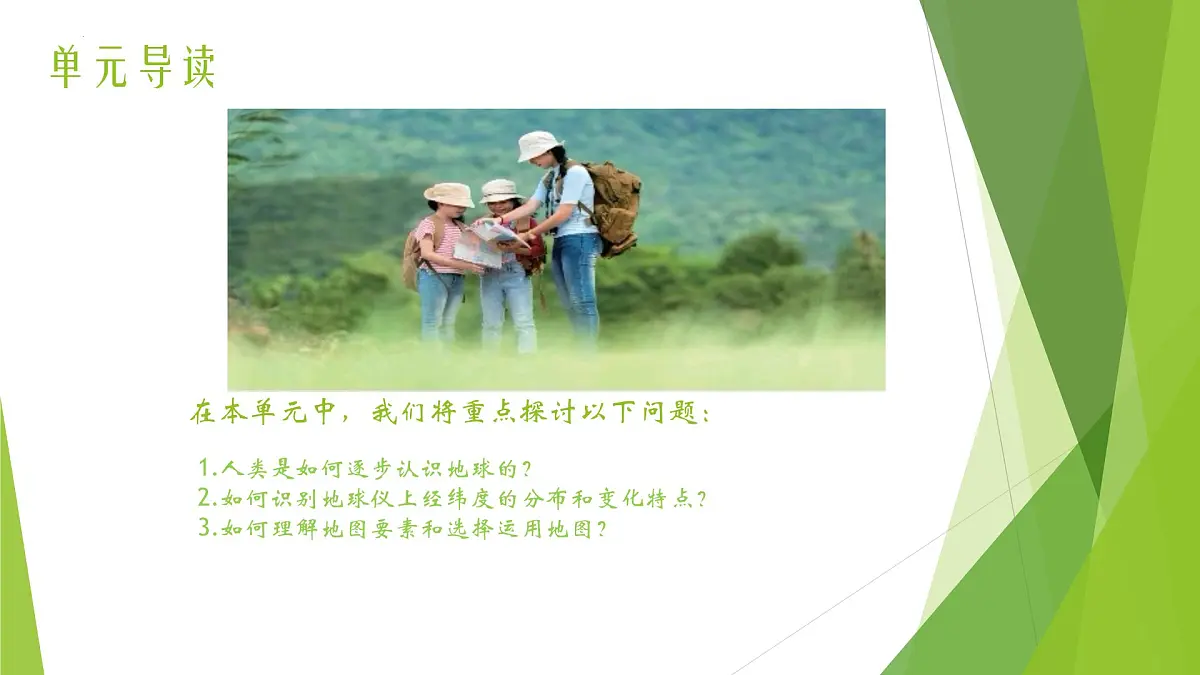 单元导读

在本单元中，我们将重点探讨以下问题：

1.人类是如何逐步认识地球的？
2.如何识别地球仪上经纬度的分布和变化特点？
3.如何理解地图要素和选择运用地图？